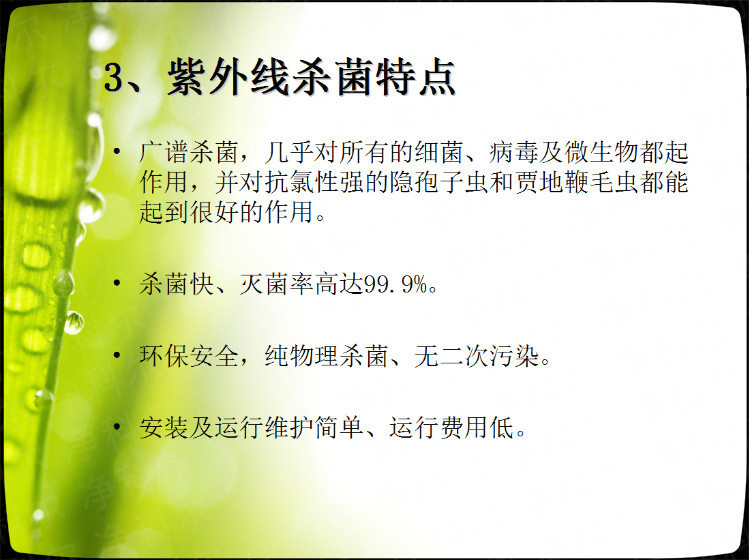 3、紫外线杀菌特点

• 广谱杀菌，几乎对所有的细菌、病毒及微生物都起作用，并对抗氯性强的隐孢子虫和贾地鞭毛虫都能起到很好的作用。

• 杀菌快、灭菌率高达99.9%。

• 环保安全，纯物理杀菌、无二次污染。

• 安装及运行维护简单、运行费用低。